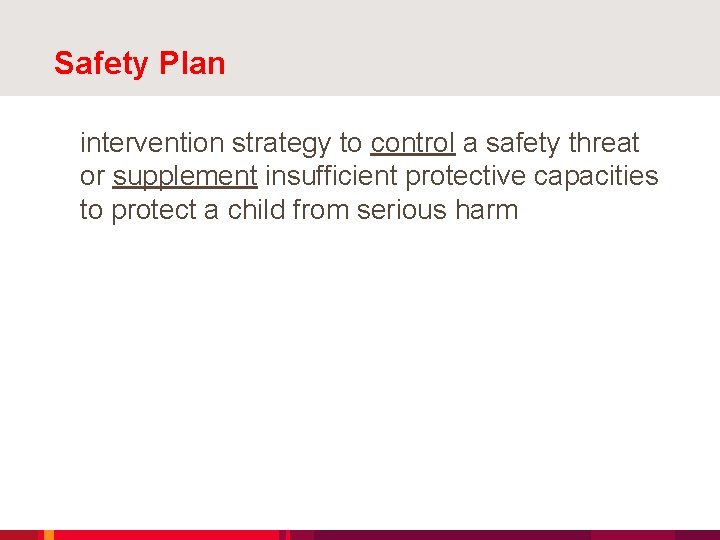 Safety Plan

intervention strategy to control a safety threat or supplement insufficient protective capacities to protect a child from serious harm